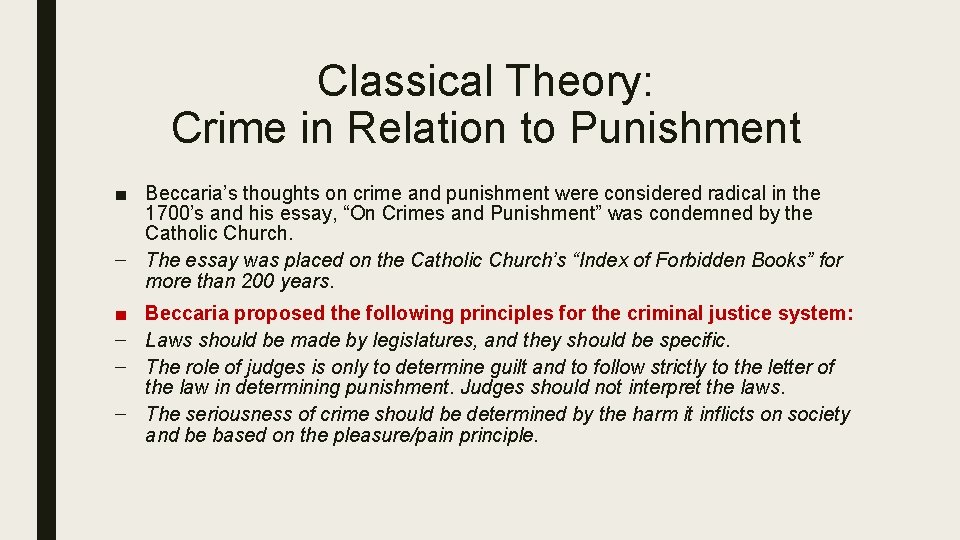 Classical Theory:
Crime in Relation to Punishment

■ Beccaria’s thoughts on crime and punishment were considered radical in the 1700’s and his essay, “On Crimes and Punishment” was condemned by the Catholic Church.

– The essay was placed on the Catholic Church’s “Index of Forbidden Books” for more than 200 years.

■ Beccaria proposed the following principles for the criminal justice system:

– Laws should be made by legislatures, and they should be specific.

– The role of judges is only to determine guilt and to follow strictly to the letter of the law in determining punishment. Judges should not interpret the laws.

– The seriousness of crime should be determined by the harm it inflicts on society and be based on the pleasure/pain principle.